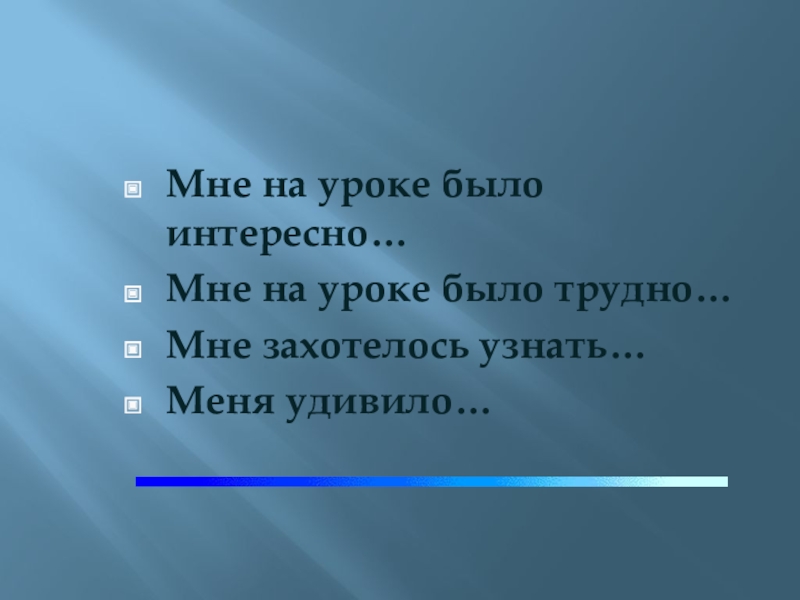 Мне на уроке было интересно…
Мне на уроке было трудно…
Мне захотелось узнать…
Меня удивило…